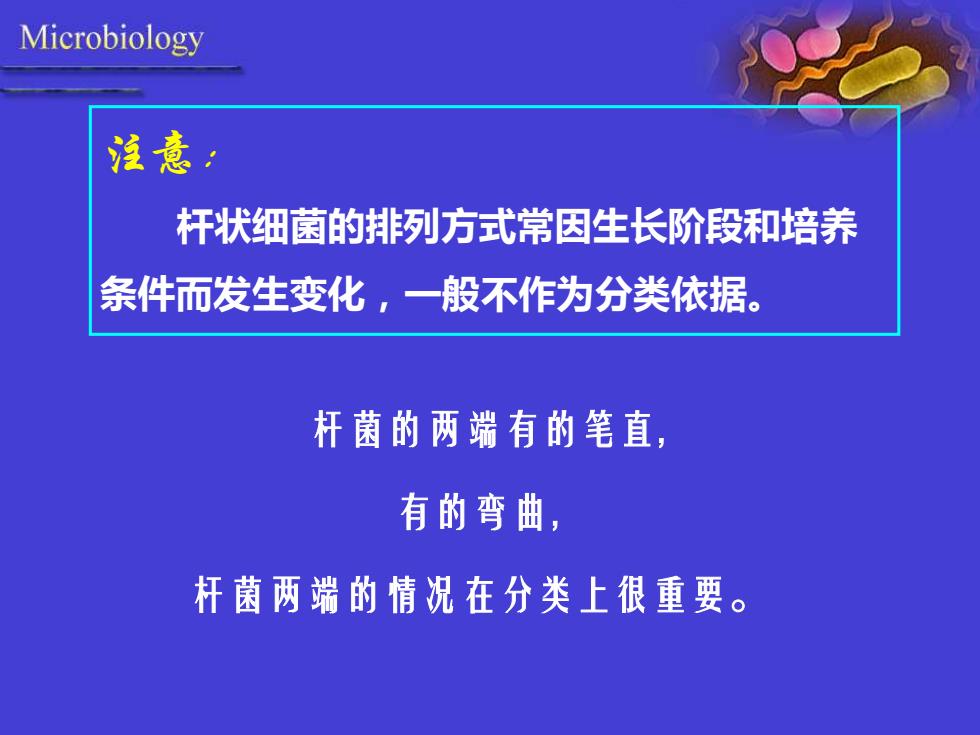 Microbiology

注意：

杆状细菌的排列方式常因生长阶段和培养条件而发生变化，一般不作为分类依据。

杆菌的两端有的笔直，

有的弯曲，

杆菌两端的情况在分类上很重要。